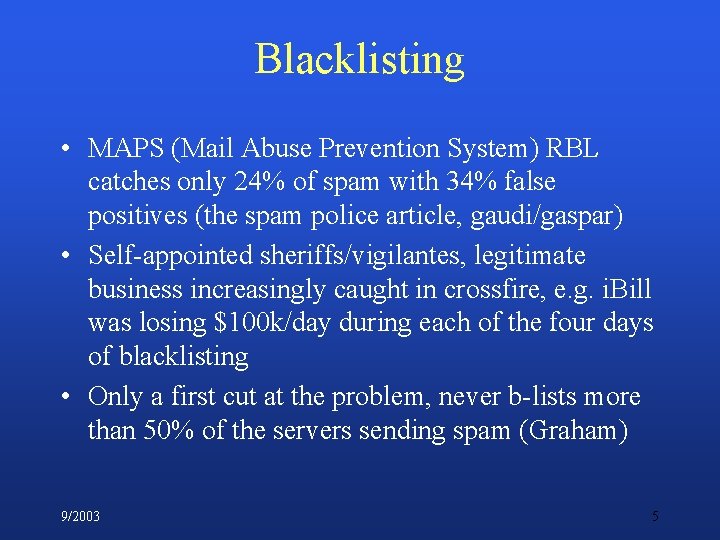 Blacklisting

• MAPS (Mail Abuse Prevention System) RBL catches only 24% of spam with 34% false positives (the spam police article, gaudi/gaspar)
• Self-appointed sheriffs/vigilantes, legitimate business increasingly caught in crossfire, e.g. iBill was losing \$100k/day during each of the four days of blacklisting
• Only a first cut at the problem, never b-lists more than 50% of the servers sending spam (Graham)

9/2003

5